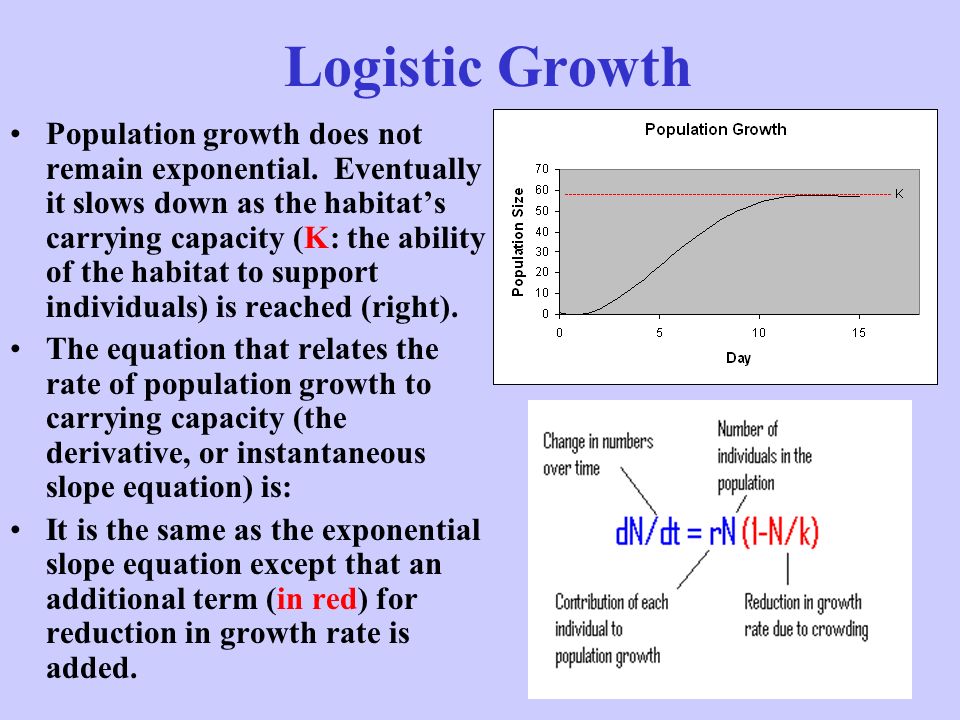 Logistic Growth

• Population growth does not remain exponential. Eventually it slows down as the habitat's carrying capacity (K: the ability of the habitat to support individuals) is reached (right).

• The equation that relates the rate of population growth to carrying capacity (the derivative, or instantaneous slope equation) is:

• It is the same as the exponential slope equation except that an additional term (in red) for reduction in growth rate is added.

Population Growth

Population Size

70
60
50
40
30
20
10
0

K

0
5
10
15

Day

Change in numbers over time

Number of individuals in the population

$dN/dt = rN(1-N/k)$

Contribution of each individual to population growth

Reduction in growth rate due to crowding